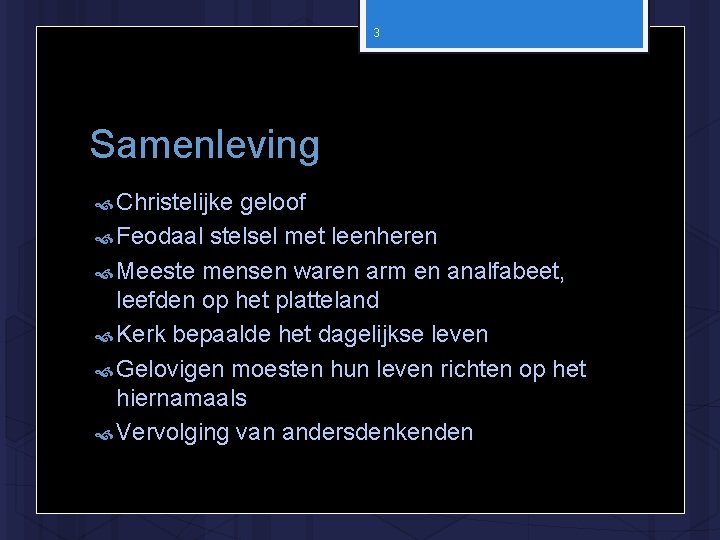 3

Samenleving

Christelijke geloof
Feodaal stelsel met leenheren
Meeste mensen waren arm en analfabeet, leefden op het platteland
Kerk bepaalde het dagelijkse leven
Gelovigen moesten hun leven richten op het hiernamaals
Vervolging van andersdenkenden